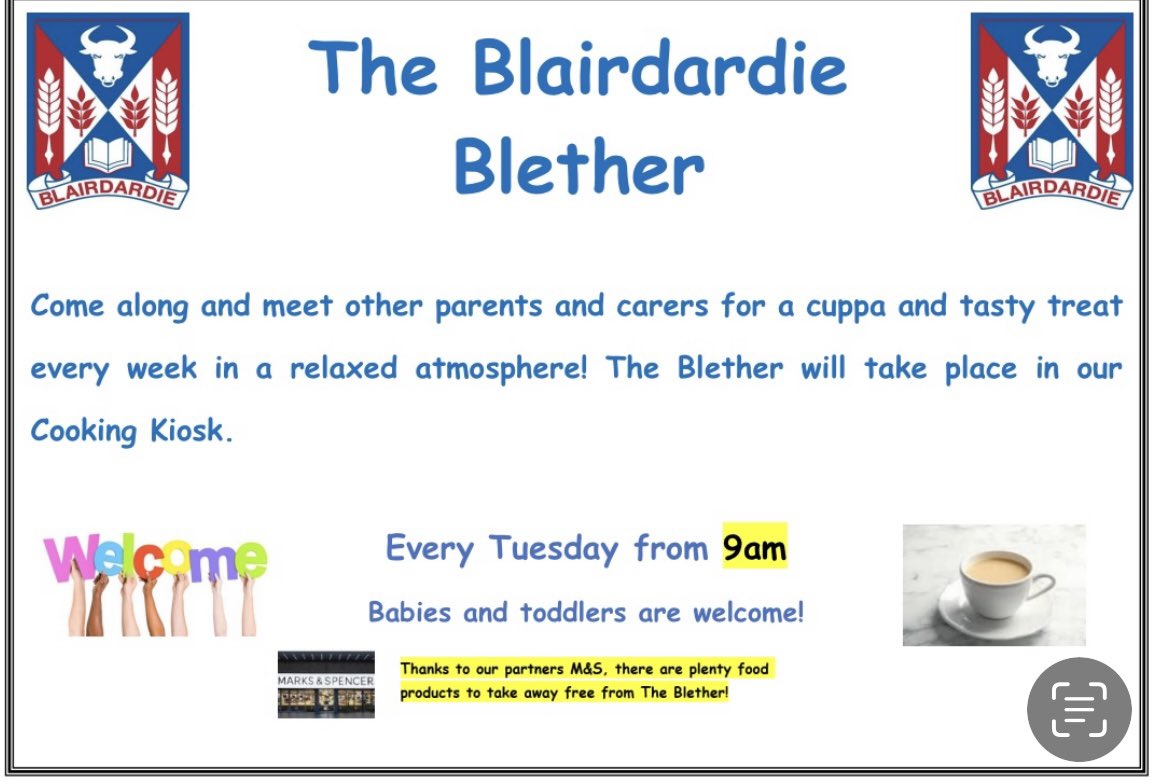 BLAIRDARDIE

The Blairdardie Blether

BLAIRDARDIE

Come along and meet other parents and carers for a cuppa and tasty treat every week in a relaxed atmosphere! The Blether will take place in our Cooking Kiosk.

Welcome

Every Tuesday from 9am

Babies and toddlers are welcome!

MARKS & SPENCER

Thanks to our partners M&S, there are plenty food products to take away free from The Blether!